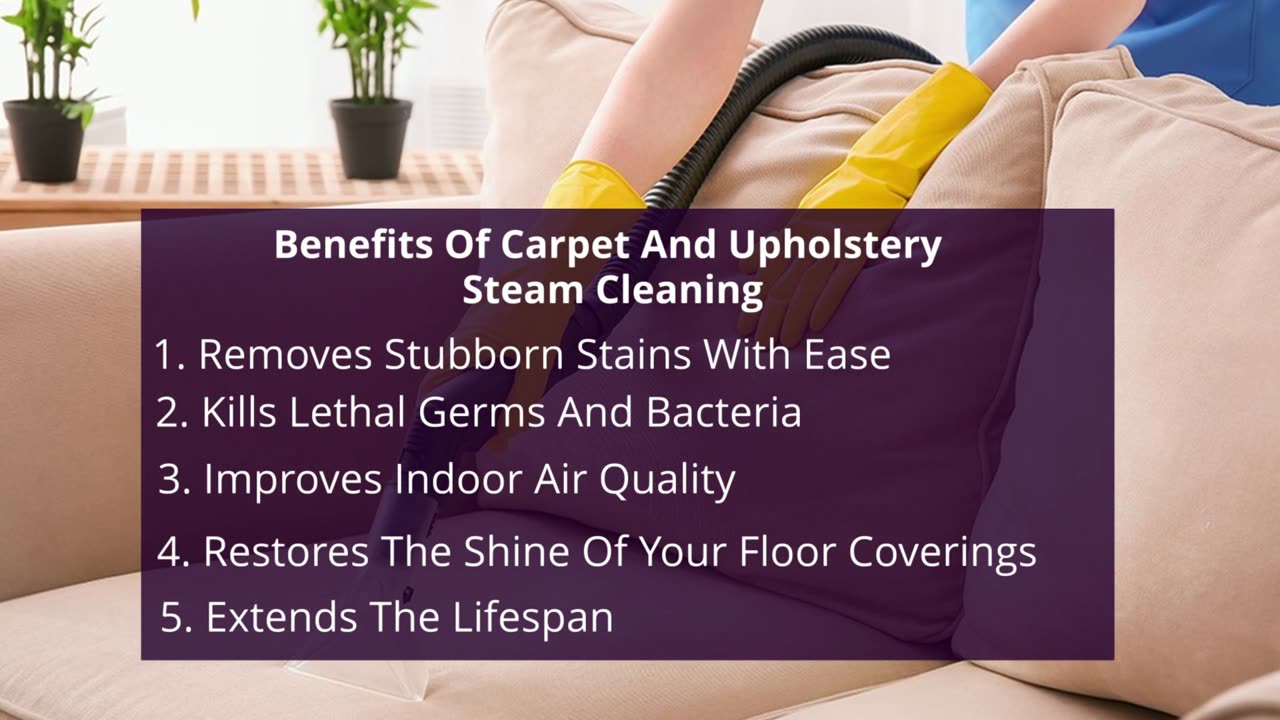 Benefits Of Carpet And Upholstery Steam Cleaning

1. Removes Stubborn Stains With Ease
2. Kills Lethal Germs And Bacteria
3. Improves Indoor Air Quality
4. Restores The Shine Of Your Floor Coverings
5. Extends The Lifespan